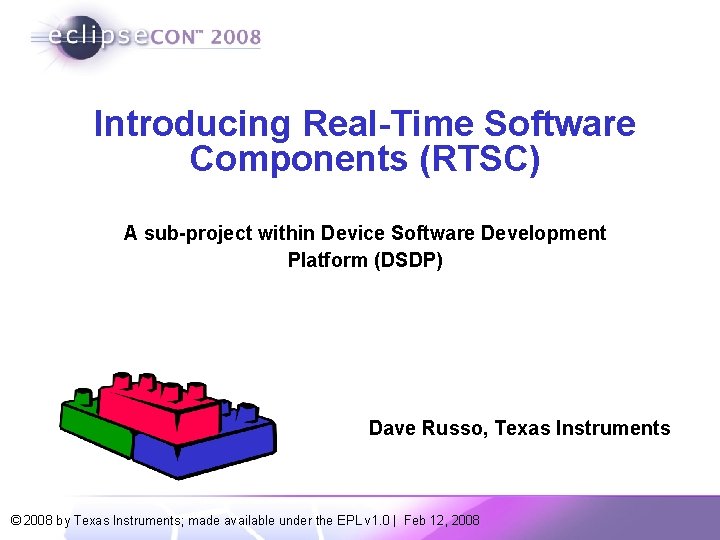 eclipseCON™ 2008

Introducing Real-Time Software Components (RTSC)

A sub-project within Device Software Development Platform (DSDP)

Dave Russo, Texas Instruments

© 2008 by Texas Instruments; made available under the EPL v1.0 | Feb 12, 2008